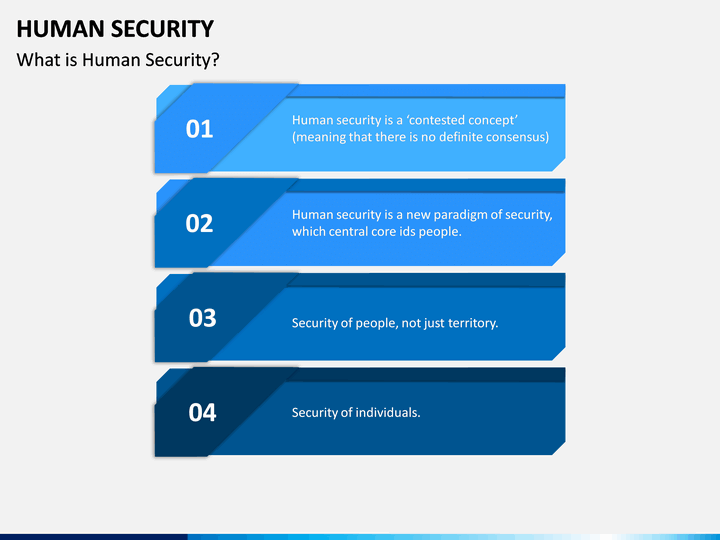 HUMAN SECURITY
What is Human Security?

01
Human security is a ‘contested concept’ (meaning that there is no definite consensus)

02
Human security is a new paradigm of security, which central core ids people.

03
Security of people, not just territory.

04
Security of individuals.